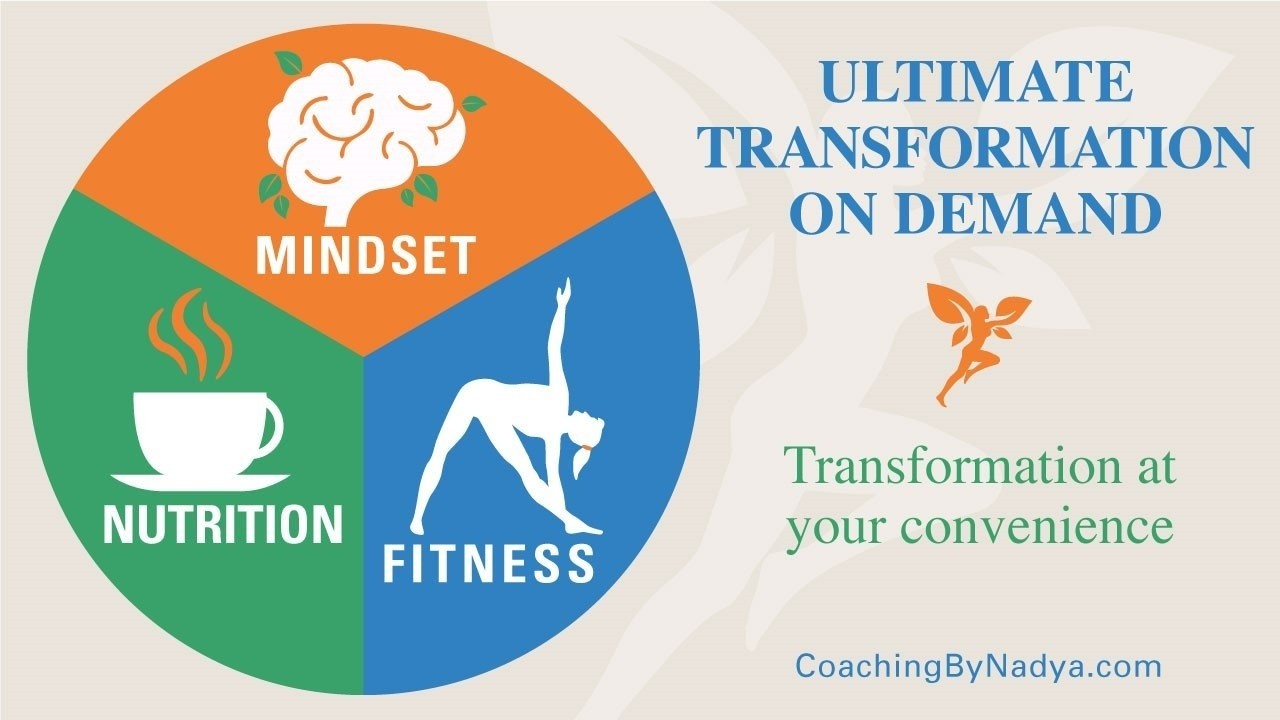 MINDSET

NUTRITION

FITNESS

ULTIMATE TRANSFORMATION ON DEMAND

Transformation at your convenience

CoachingByNadya.com